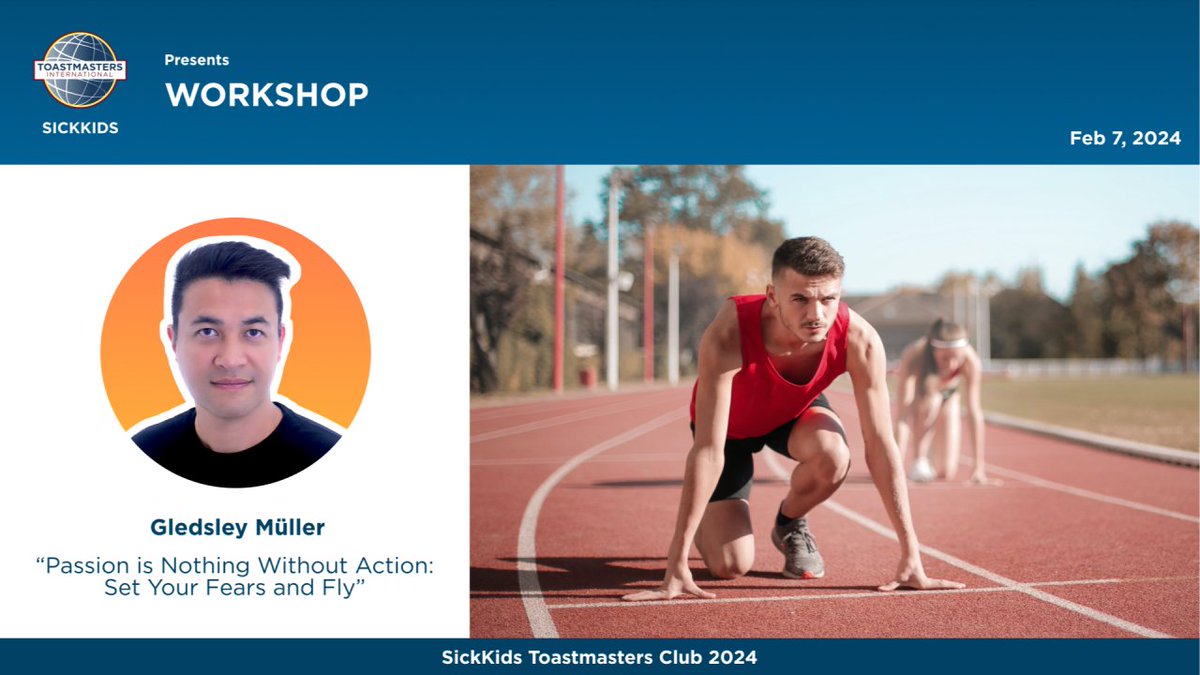 TOASTMASTERS INTERNATIONAL

SICKKIDS

Presents

WORKSHOP

Feb 7, 2024

Gledsley Müller

“Passion is Nothing Without Action: Set Your Fears and Fly”

SickKids Toastmasters Club 2024